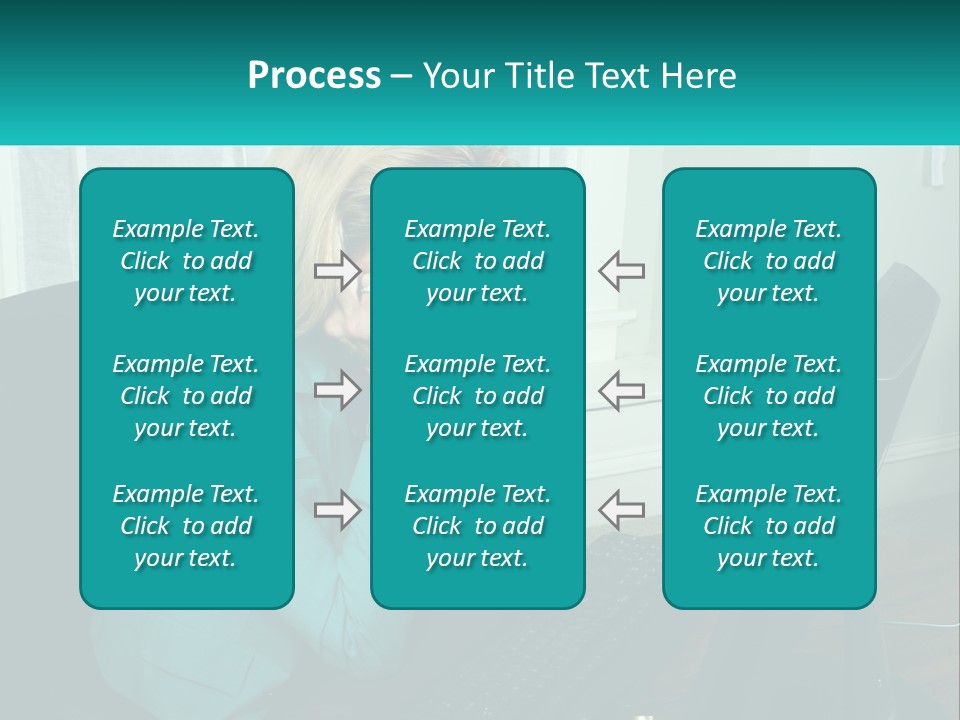 Process – Your Title Text Here

Example Text. Click to add your text.

Example Text. Click to add your text.

Example Text. Click to add your text.

Example Text. Click to add your text.

Example Text. Click to add your text.

Example Text. Click to add your text.

Example Text. Click to add your text.

Example Text. Click to add your text.

Example Text. Click to add your text.